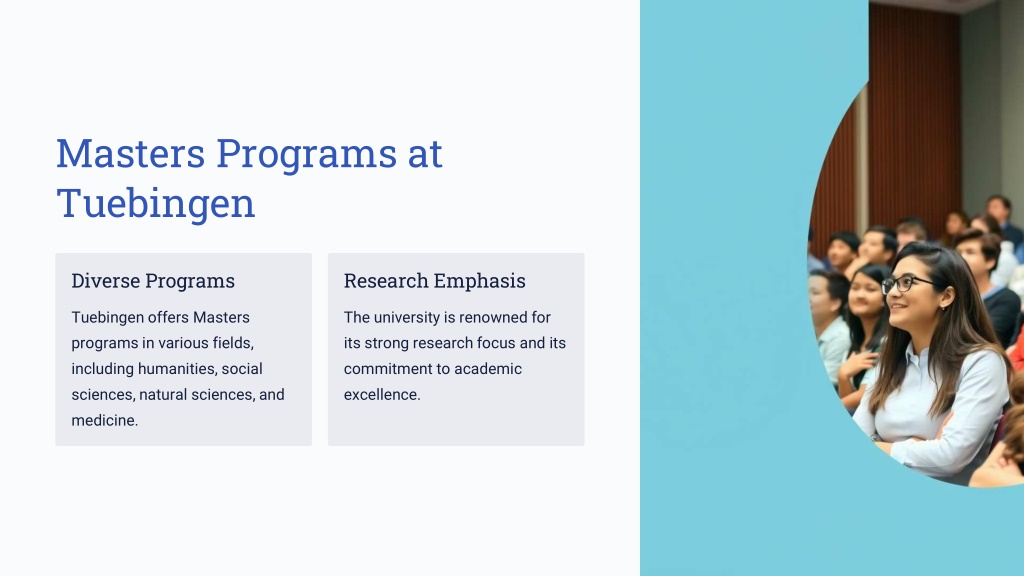 Masters Programs at Tuebingen

Diverse Programs

Tuebingen offers Masters programs in various fields, including humanities, social sciences, natural sciences, and medicine.

Research Emphasis

The university is renowned for its strong research focus and its commitment to academic excellence.